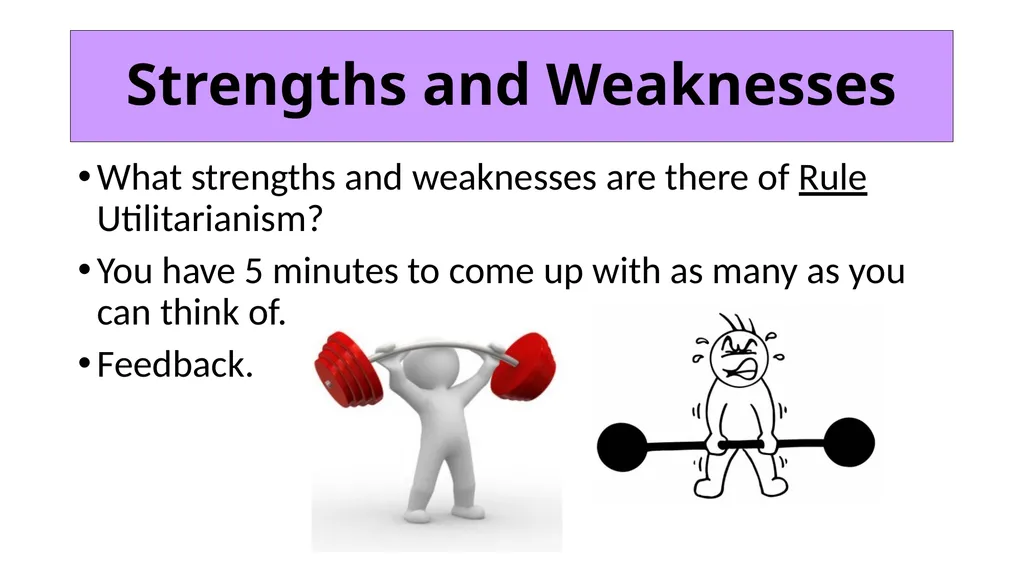 Strengths and Weaknesses

• What strengths and weaknesses are there of Rule Utilitarianism?

• You have 5 minutes to come up with as many as you can think of.

• Feedback.